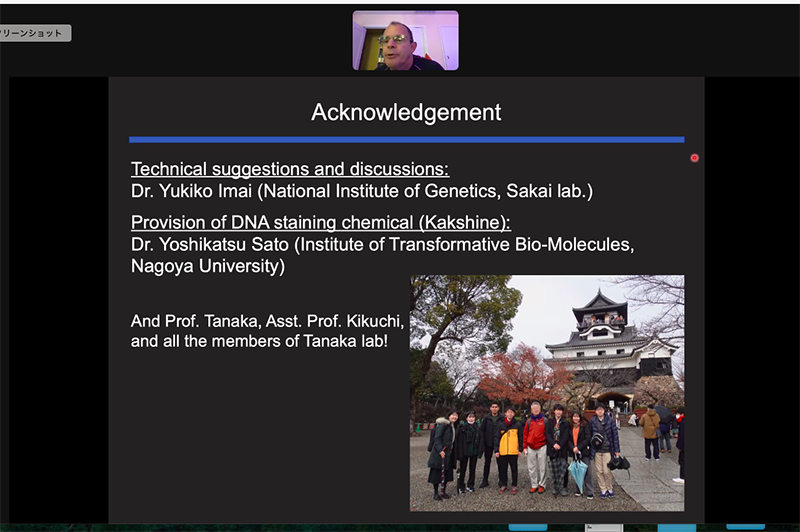 リーンショット

Acknowledgement

Technical suggestions and discussions:
Dr. Yukiko Imai (National Institute of Genetics, Sakai lab.)

Provision of DNA staining chemical (Kakshine):
Dr. Yoshikatsu Sato (Institute of Transformative Bio-Molecules, Nagoya University)

And Prof. Tanaka, Asst. Prof. Kikuchi, and all the members of Tanaka lab!